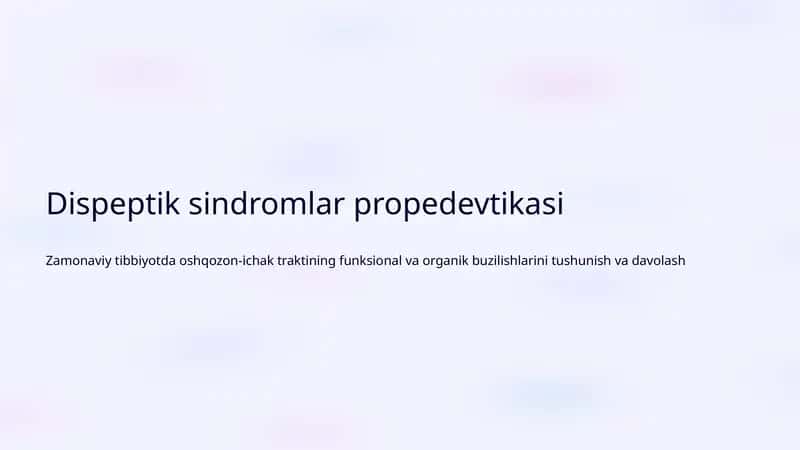 Dispeptik sindromlar propedevtikasi

Zamonaviy tibbiyotda oshqozon-ichak traktining funksional va organik buzilishlarini tushunish va davolash